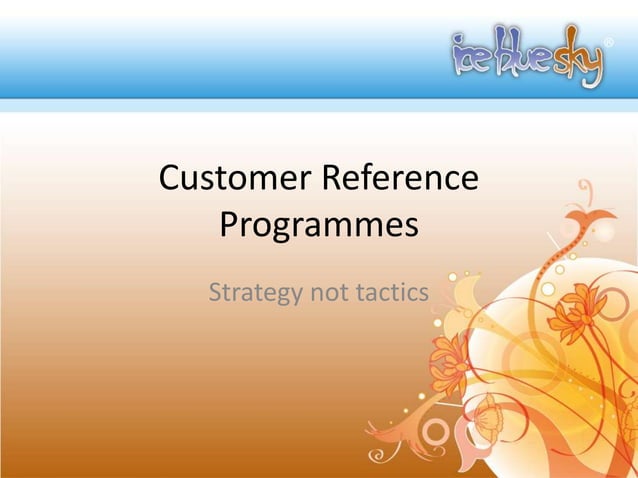 icebluesky®

Customer Reference Programmes

Strategy not tactics